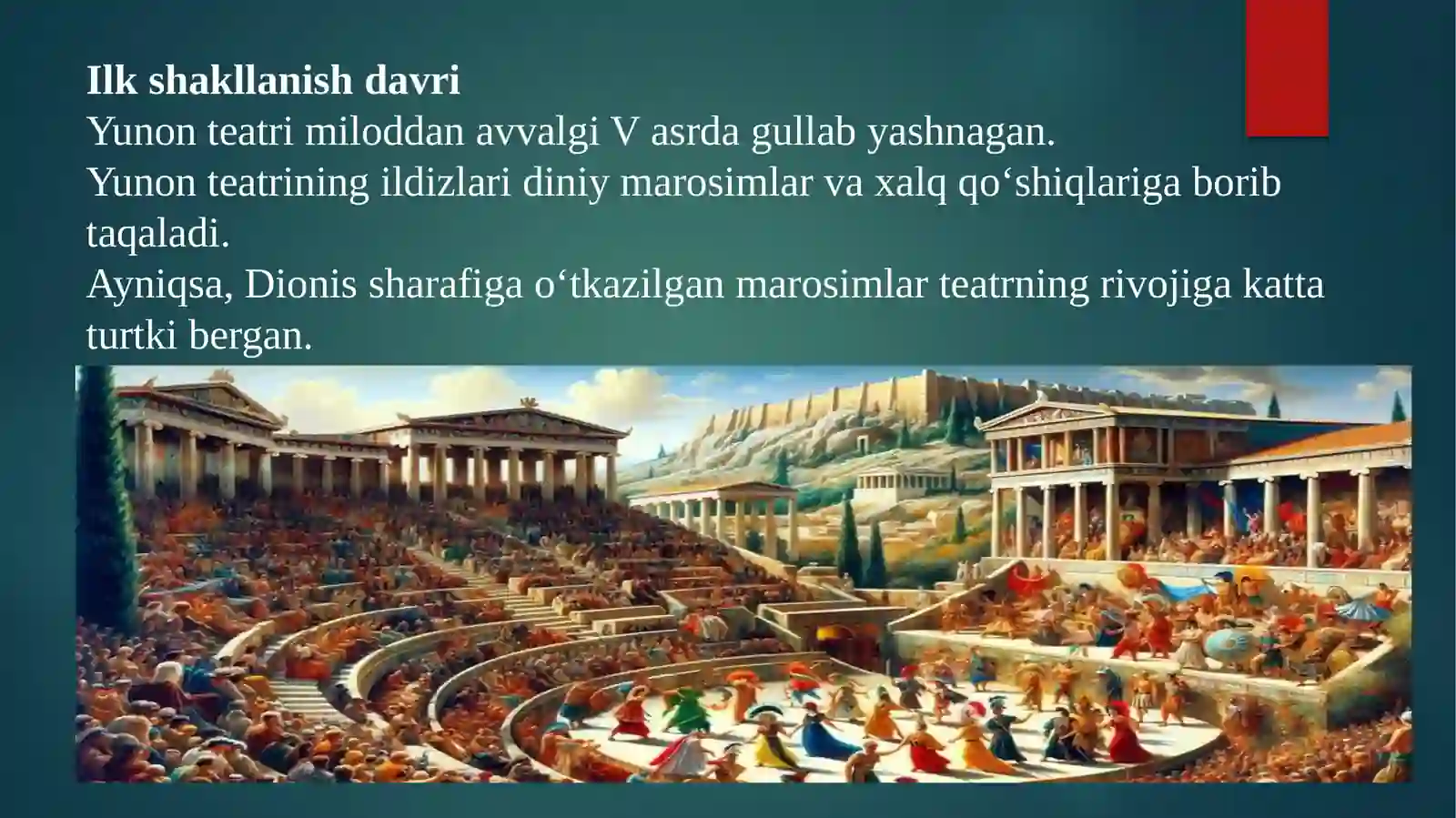 Ilk shakllanish davri
Yunon teatri miloddan avvalgi V asrda gullab yashnagan.
Yunon teatrining ildizlari diniy marosimlar va xalq qo‘shiqlariga borib taqaladi.
Ayniqsa, Dionis sharafiga o‘tkazilgan marosimlar teatrning rivojiga katta turtki bergan.